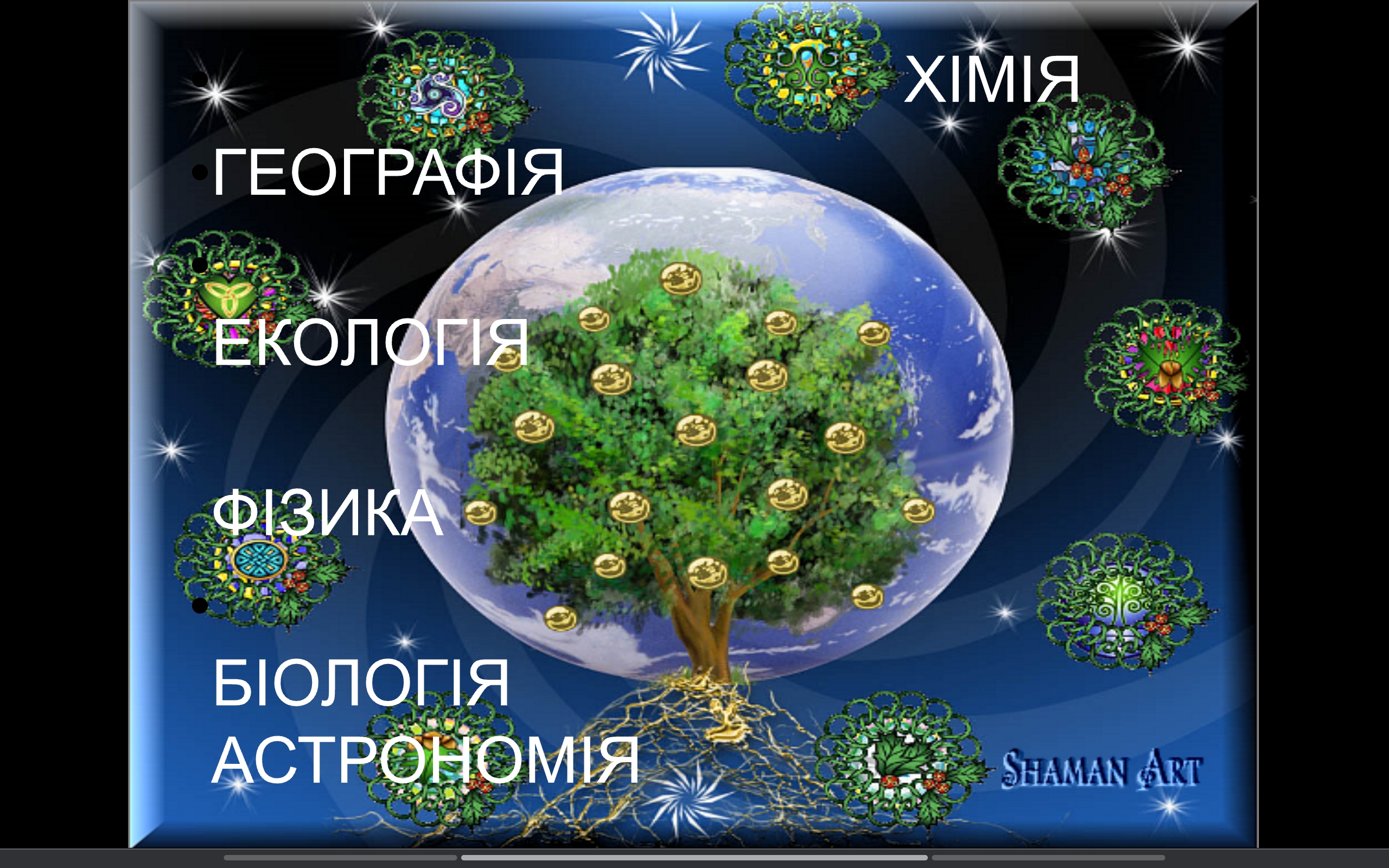 ХІМІЯ

ГЕОГРАФІЯ

ЕКОЛОГІЯ

ФІЗИКА

БІОЛОГІЯ
АСТРОНОМІЯ

SHAMAN ART